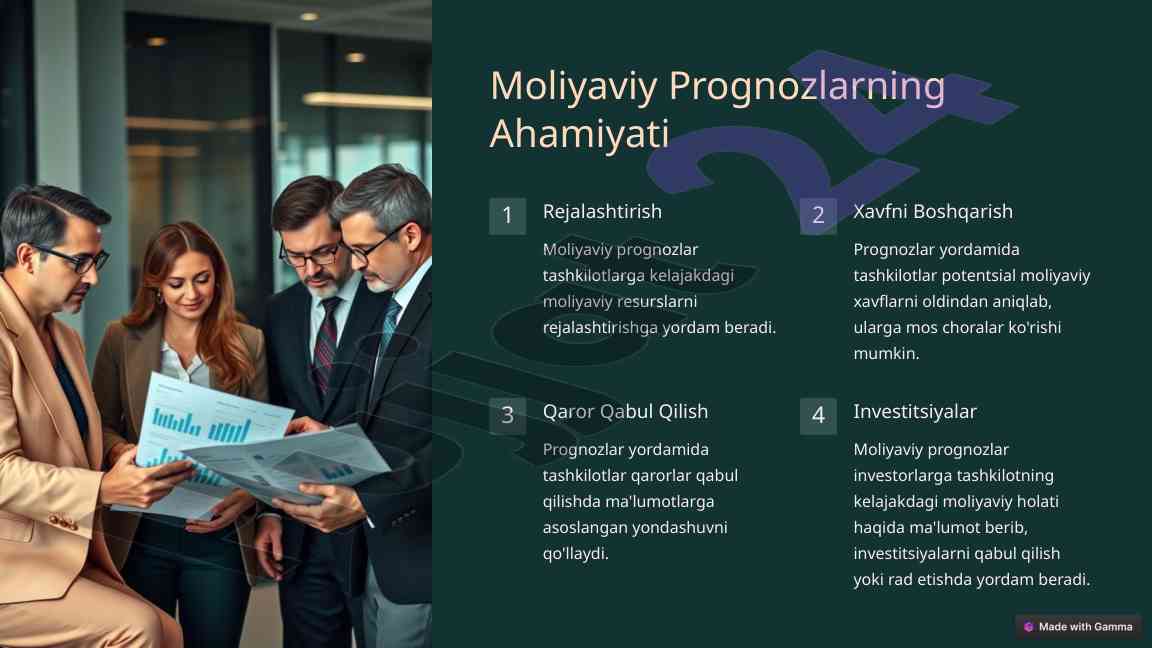 Moliyaviy Prognozlarning Ahamiyati

1

Rejalashtirish

Moliyaviy prognozlar tashkilotlarga kelajakdagi moliyaviy resurslarni rejalashtirishga yordam beradi.

2

Xavfni Boshqarish

Prognozlar yordamida tashkilotlar potentsial moliyaviy xavflarni oldindan aniqlab, ularga mos choralar ko'rishi mumkin.

3

Qaror Qabul Qilish

Prognozlar yordamida tashkilotlar qarorlar qabul qilishda ma'lumotlarga asoslangan yondashuvni qo'llaydi.

4

Investitsiyalar

Moliyaviy prognozlar investorlarga tashkilotning kelajakdagi moliyaviy holati haqida ma'lumot berib, investitsiyalarni qabul qilish yoki rad etishda yordam beradi.

Made with Gamma